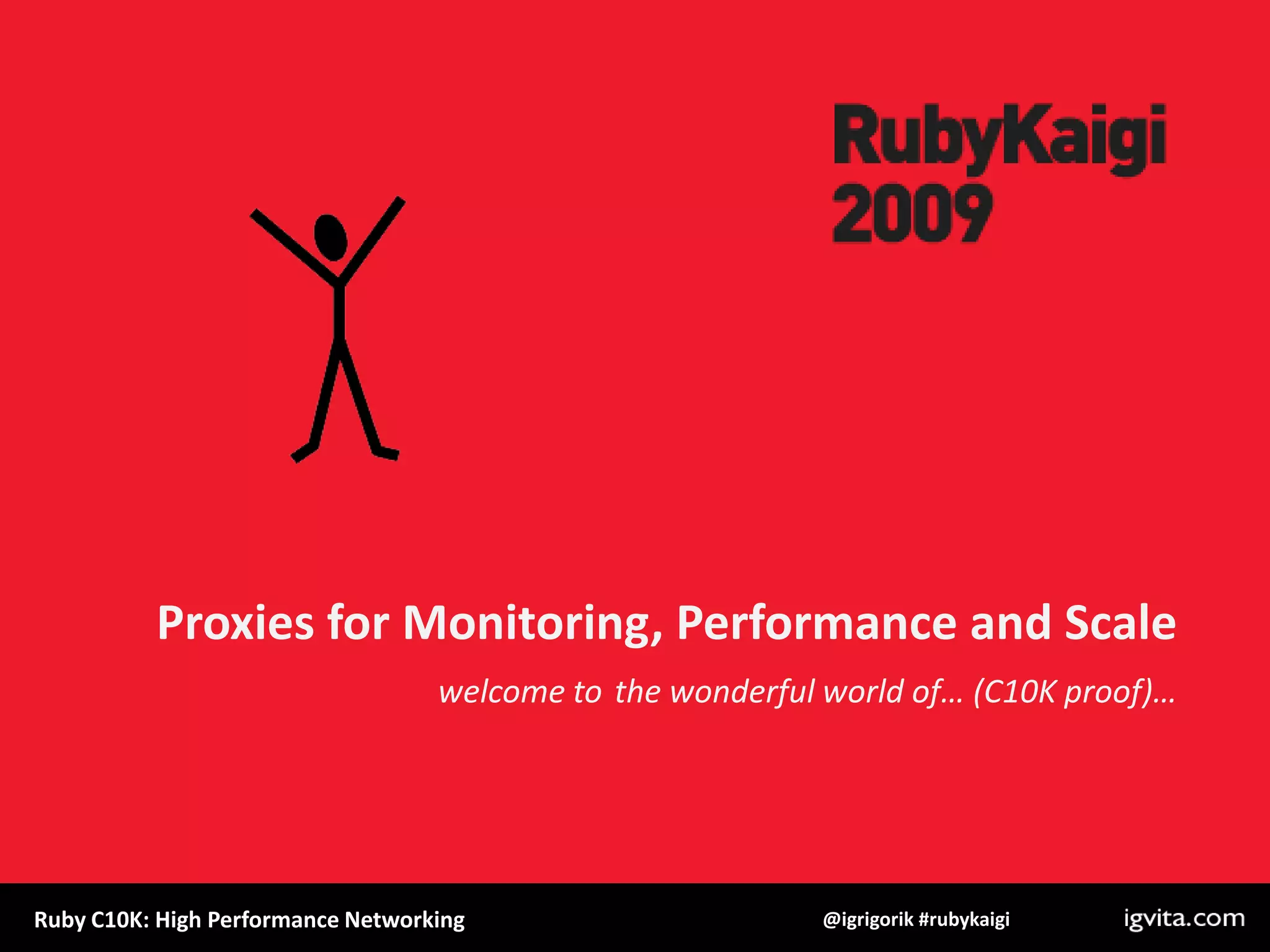 RubyKaigi 2009

Proxies for Monitoring, Performance and Scale

welcome to the wonderful world of… (C10K proof)…

Ruby C10K: High Performance Networking

@igrigorik #rubykaigi

igvita.com